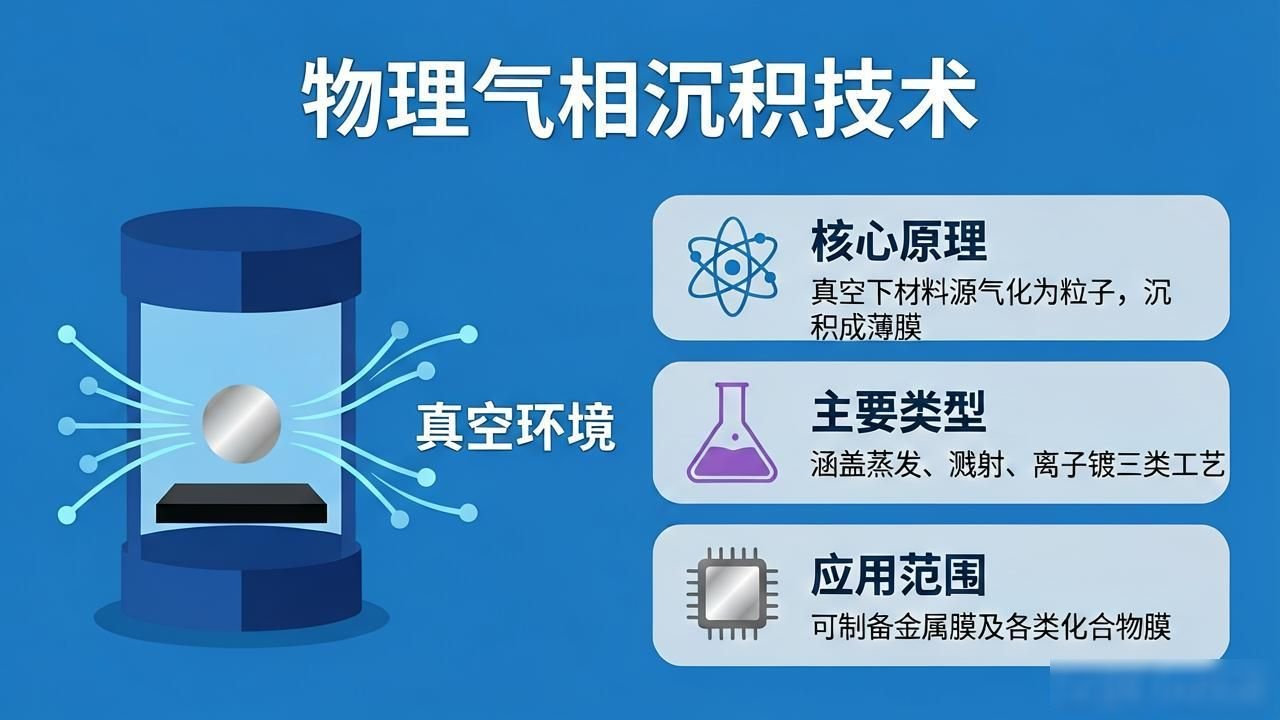 物理气相沉积技术

真空环境

核心原理
真空下材料源气化为粒子，沉积成薄膜

主要类型
涵盖蒸发、溅射、离子镀三类工艺

应用范围
可制备金属膜及各类化合物膜